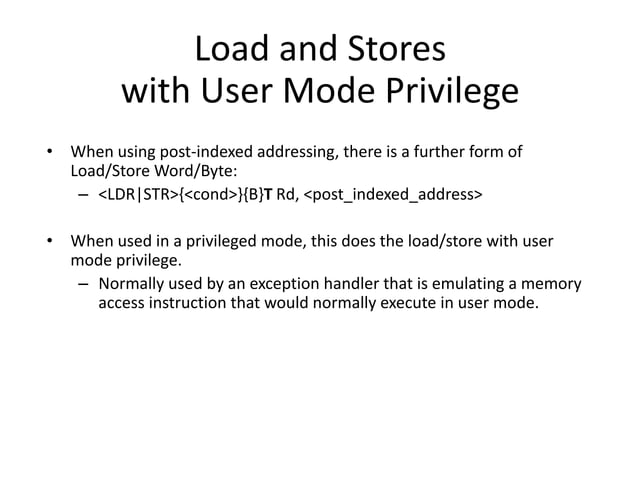 Load and Stores
with User Mode Privilege

• When using post-indexed addressing, there is a further form of Load/Store Word/Byte:
  – <LDR|STR>{<cond>}{B}T Rd, <post_indexed_address>

• When used in a privileged mode, this does the load/store with user mode privilege.
  – Normally used by an exception handler that is emulating a memory access instruction that would normally execute in user mode.